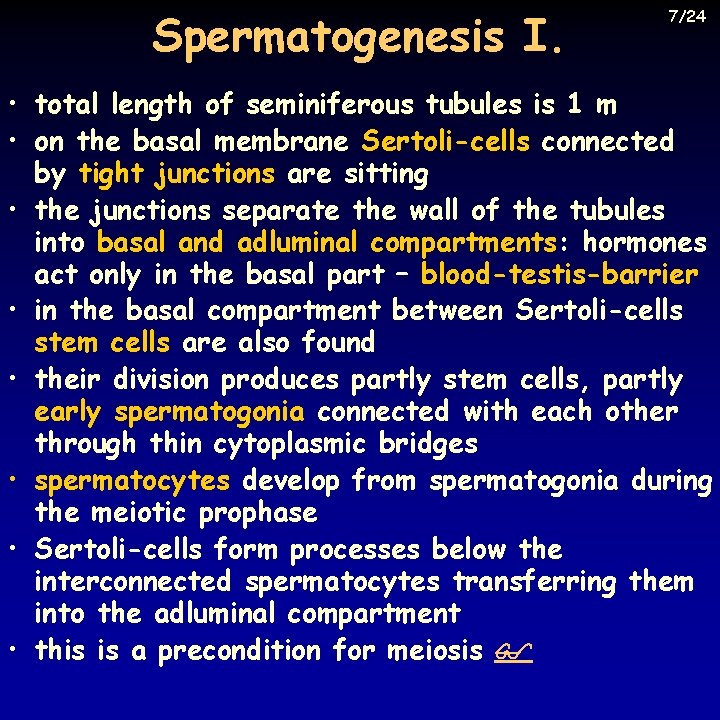 7/24

Spermatogenesis I.

• total length of seminiferous tubules is 1 m
• on the basal membrane Sertoli-cells connected by tight junctions are sitting
• the junctions separate the wall of the tubules into basal and adluminal compartments: hormones act only in the basal part – blood-testis-barrier
• in the basal compartment between Sertoli-cells stem cells are also found
• their division produces partly stem cells, partly early spermatogonia connected with each other through thin cytoplasmic bridges
• spermatocytes develop from spermatogonia during the meiotic prophase
• Sertoli-cells form processes below the interconnected spermatocytes transferring them into the adluminal compartment
• this is a precondition for meiosis